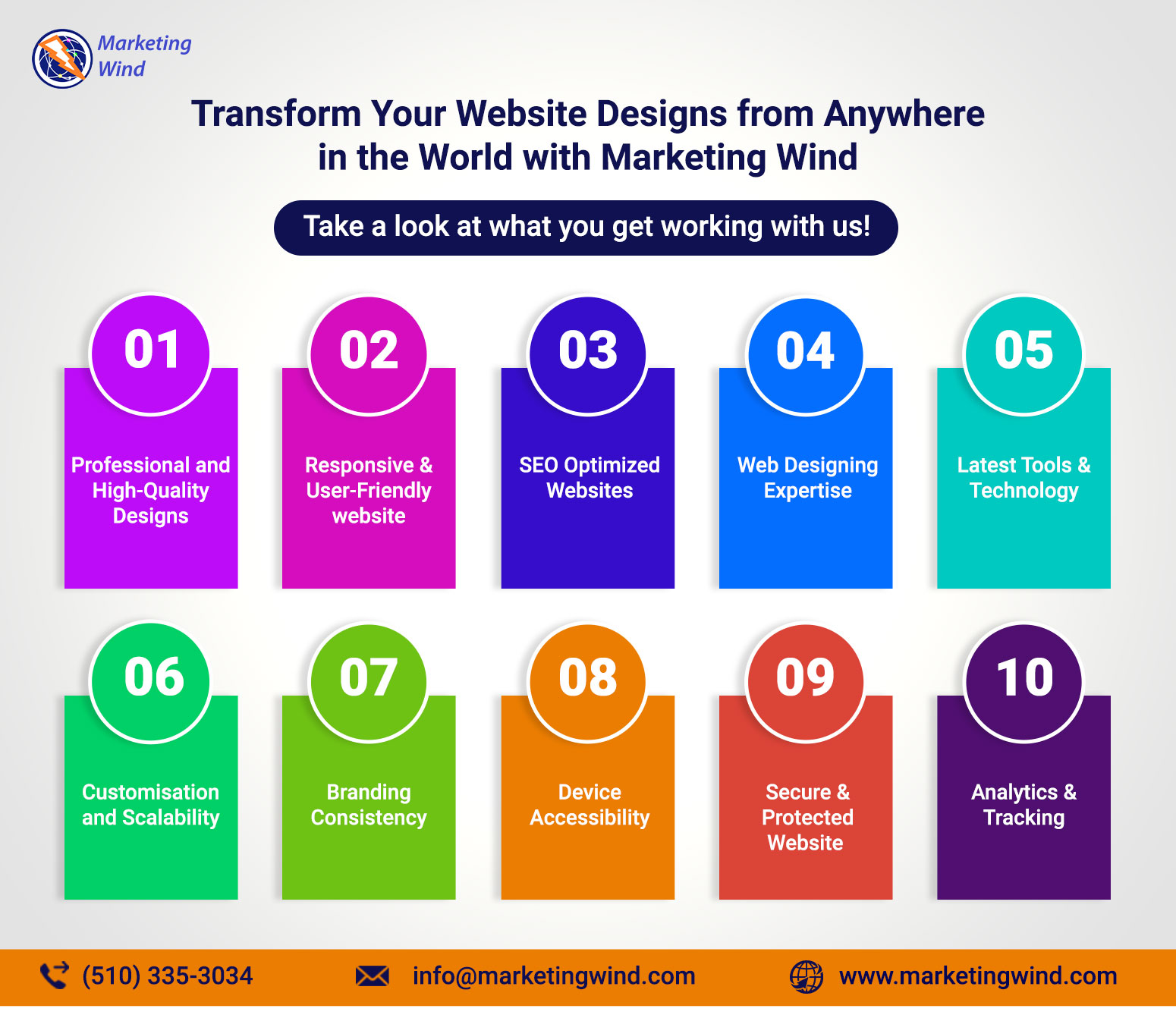 Marketing Wind

Transform Your Website Designs from Anywhere in the World with Marketing Wind

Take a look at what you get working with us!

01
Professional and High-Quality Designs

02
Responsive & User-Friendly website

03
SEO Optimized Websites

04
Web Designing Expertise

05
Latest Tools & Technology

06
Customisation and Scalability

07
Branding Consistency

08
Device Accessibility

09
Secure & Protected Website

10
Analytics & Tracking

(510) 335-3034
info@marketingwind.com
www.marketingwind.com